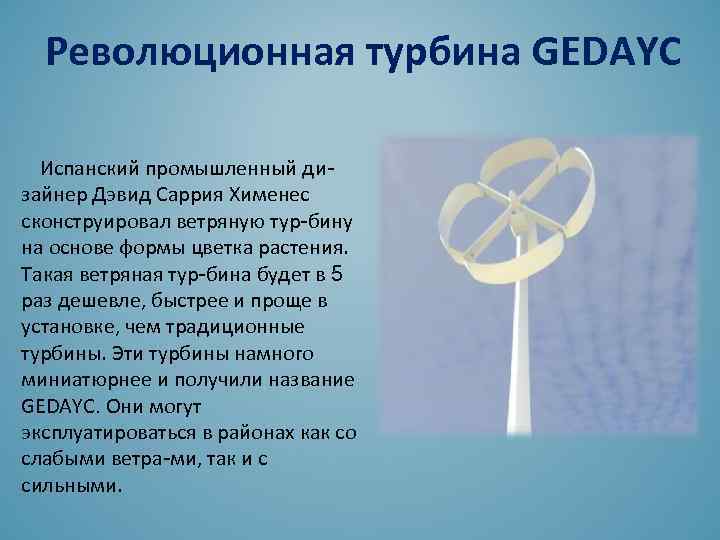 Революционная турбина GEDAYC

Испанский промышленный дизайнер Дэвид Саррия Хименес сконструировал ветряную тур-бину на основе формы цветка растения. Такая ветряная тур-бина будет в 5 раз дешевле, быстрее и проще в установке, чем традиционные турбины. Эти турбины намного миниатюрнее и получили название GEDAYC. Они могут эксплуатироваться в районах как со слабыми ветра-ми, так и с сильными.